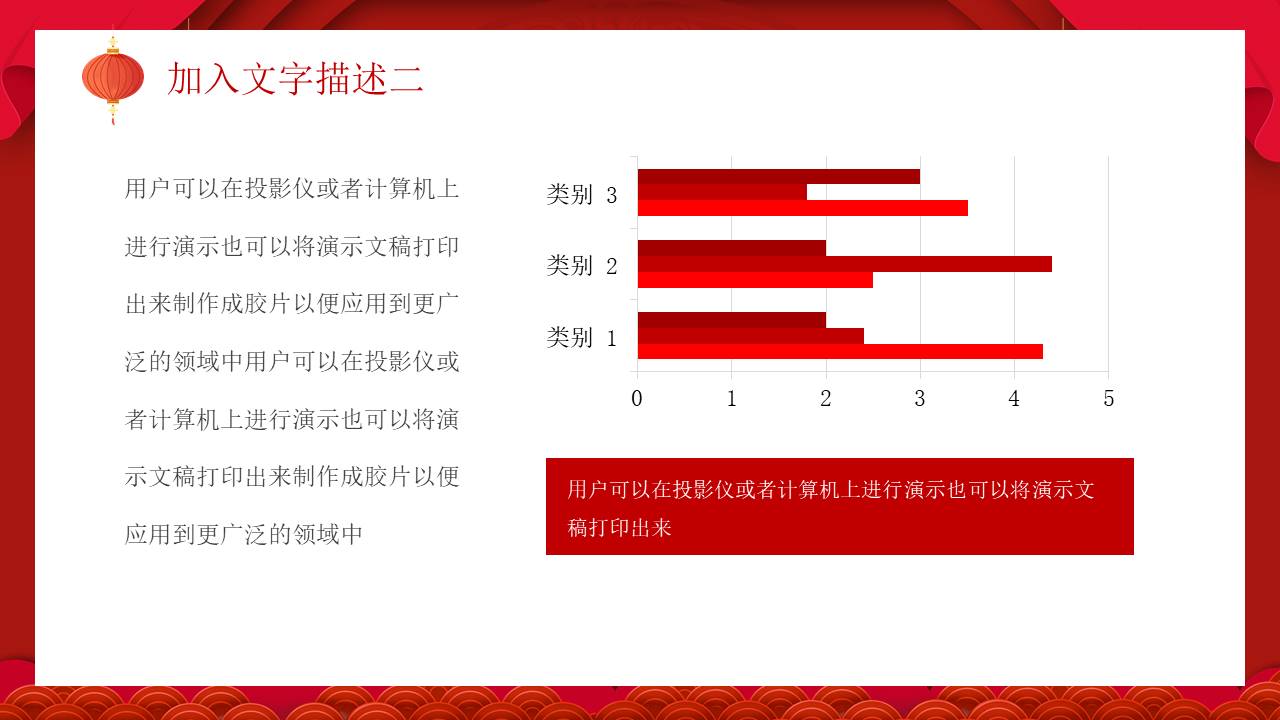 加入文字描述二

用户可以在投影仪或者计算机上进行演示也可以将演示文稿打印出来制作成胶片以便应用到更广泛的领域中用户可以在投影仪或者计算机上进行演示也可以将演示文稿打印出来制作成胶片以便应用到更广泛的领域中

类别 3
类别 2
类别 1
0 1 2 3 4 5

用户可以在投影仪或者计算机上进行演示也可以将演示文稿打印出来